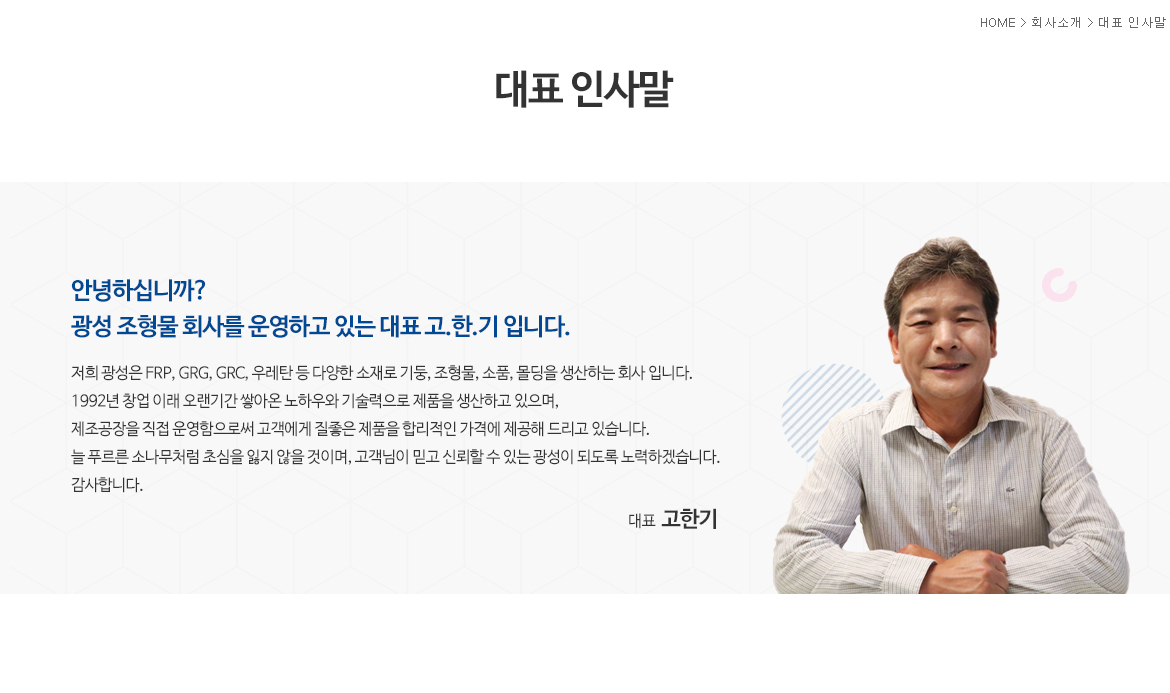 HOME > 회사소개 > 대표 인사말

대표 인사말

안녕하십니까?
광성 조형물 회사를 운영하고 있는 대표 고.한.기 입니다.

저희 광성은 FRP, GRG, GRC, 우레탄 등 다양한 소재로 기둥, 조형물, 소품, 몰딩을 생산하는 회사 입니다.
1992년 창업 이래 오랜기간 쌓아온 노하우와 기술력으로 제품을 생산하고 있으며,
제조공장을 직접 운영함으로써 고객에게 질좋은 제품을 합리적인 가격에 제공해 드리고 있습니다.
늘 푸르른 소나무처럼 초심을 잃지 않을 것이며, 고객님이 믿고 신뢰할 수 있는 광성이 되도록 노력하겠습니다.
감사합니다.

대표 고한기